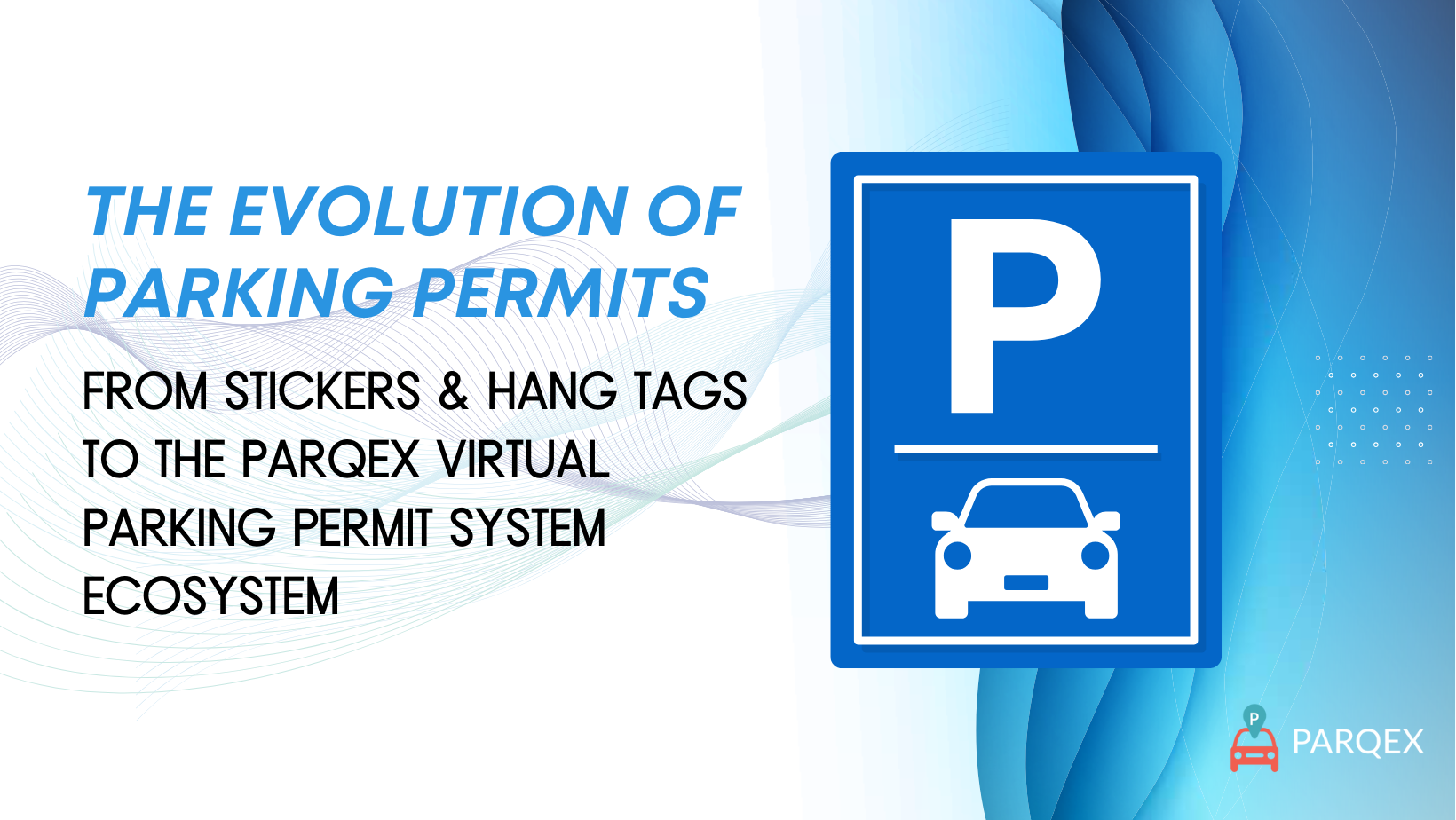 THE EVOLUTION OF PARKING PERMITS

FROM STICKERS & HANG TAGS TO THE PARQEX VIRTUAL PARKING PERMIT SYSTEM ECOSYSTEM

P

P

PARQEX